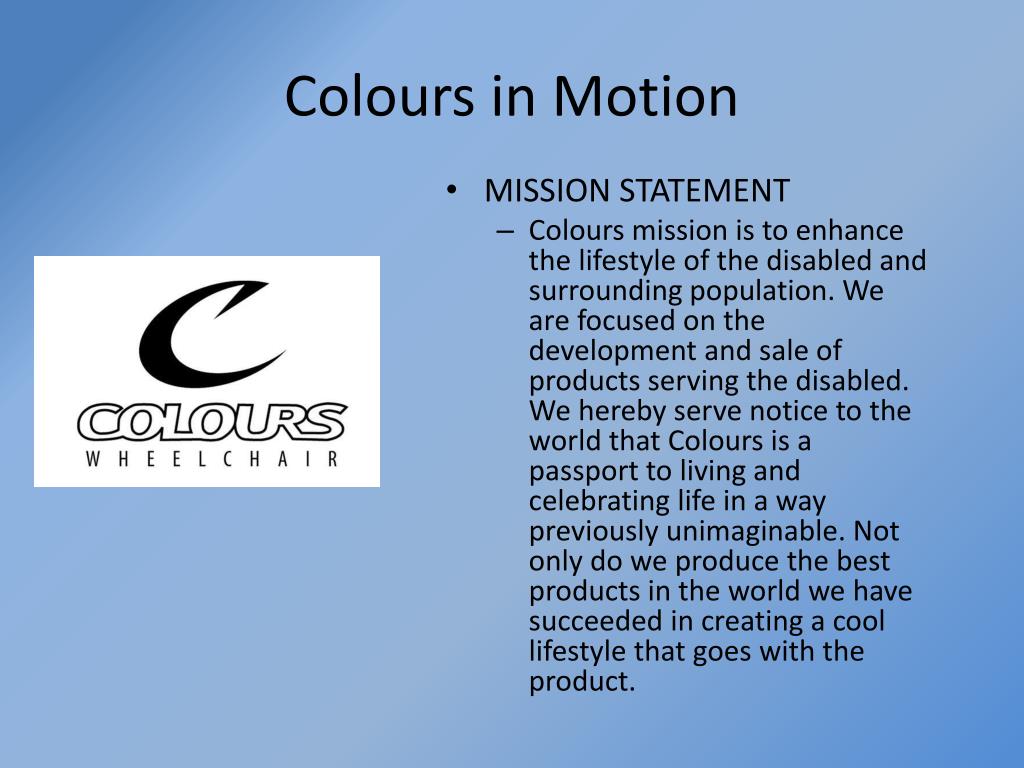 Colours in Motion

COLOURS
WHEELCHAIR

• MISSION STATEMENT
– Colours mission is to enhance the lifestyle of the disabled and surrounding population. We are focused on the development and sale of products serving the disabled. We hereby serve notice to the world that Colours is a passport to living and celebrating life in a way previously unimaginable. Not only do we produce the best products in the world we have succeeded in creating a cool lifestyle that goes with the product.